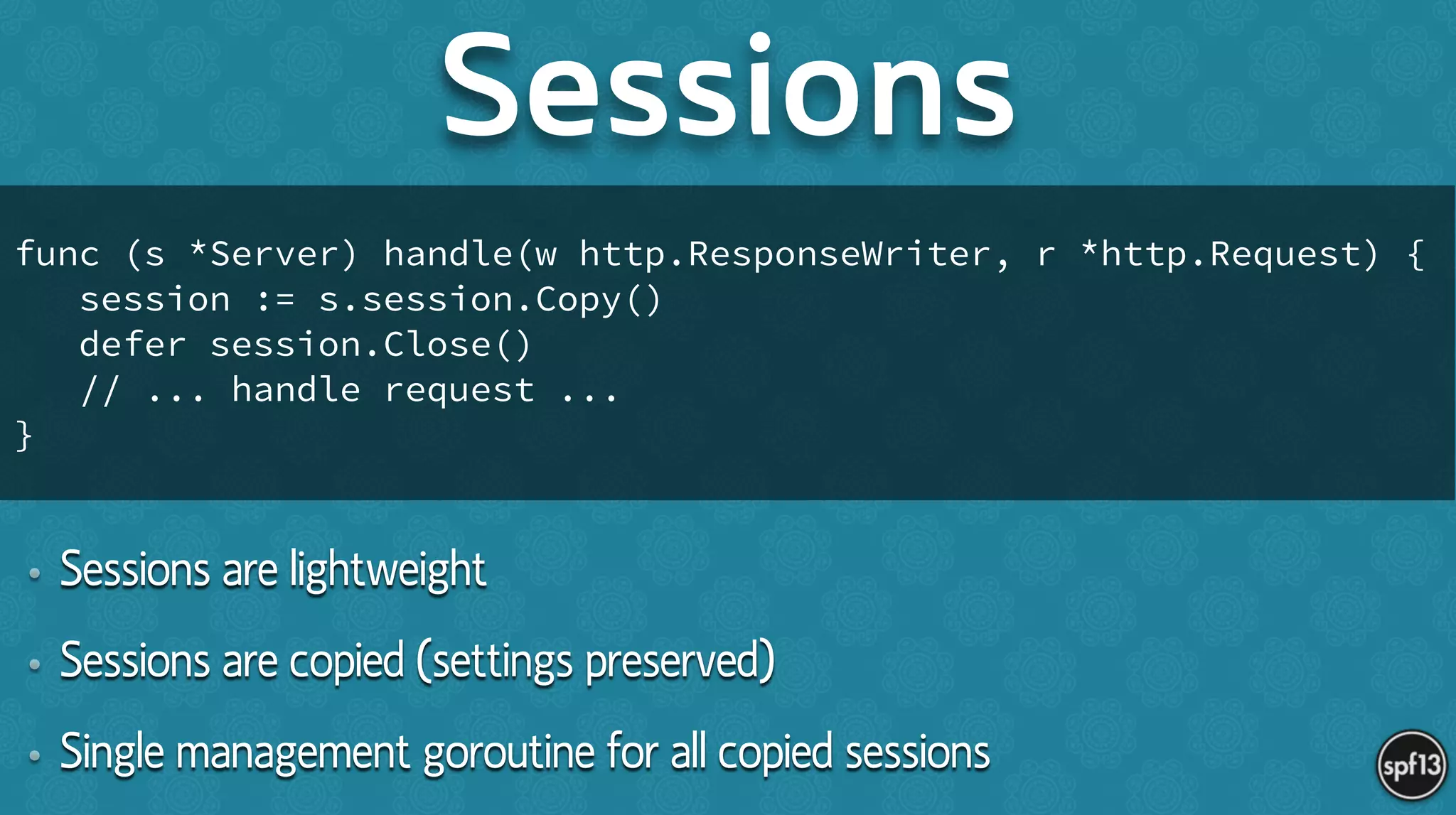 Sessions

func (s *Server) handle(w http.ResponseWriter, r *http.Request) {
    session := s.session.Copy()
    defer session.Close()
    // ... handle request ...
}

• Sessions are lightweight
• Sessions are copied (settings preserved)
• Single management goroutine for all copied sessions

spf13